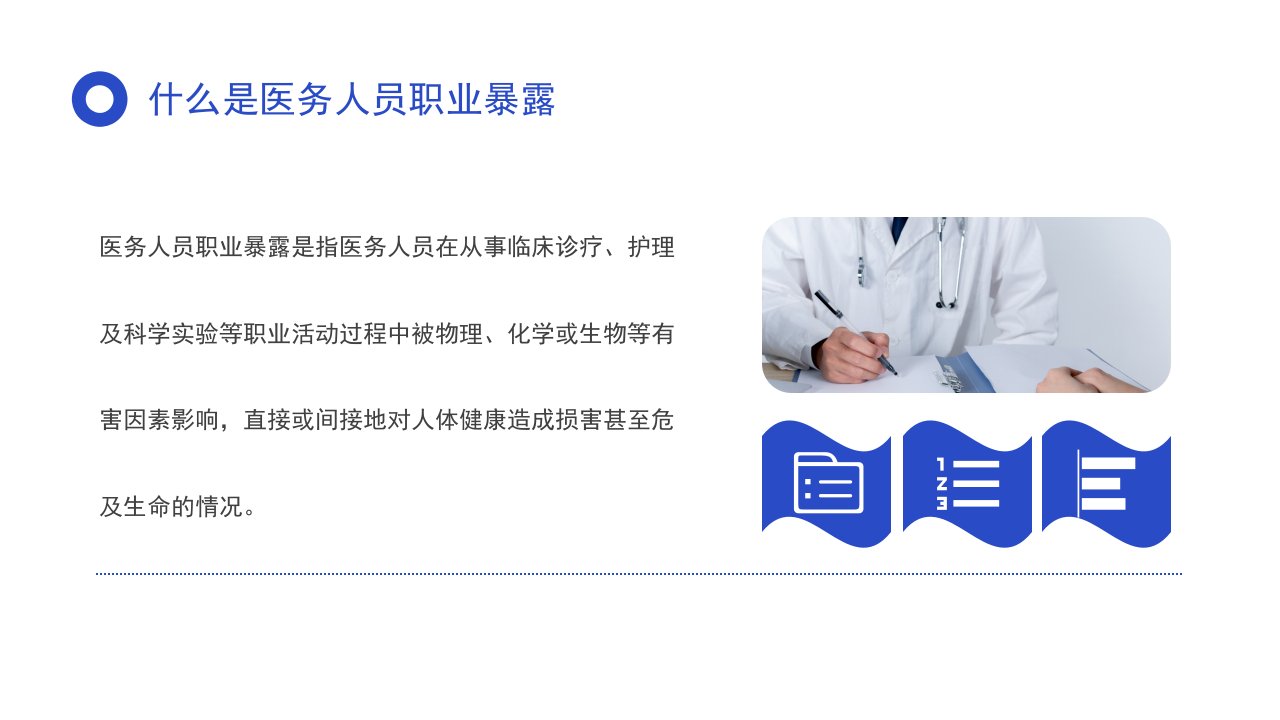 什么是医务人员职业暴露

医务人员职业暴露是指医务人员在从事临床诊疗、护理及科学实验等职业活动过程中被物理、化学或生物等有害因素影响，直接或间接地对人体健康造成损害甚至危及生命的情况。

1
2
3